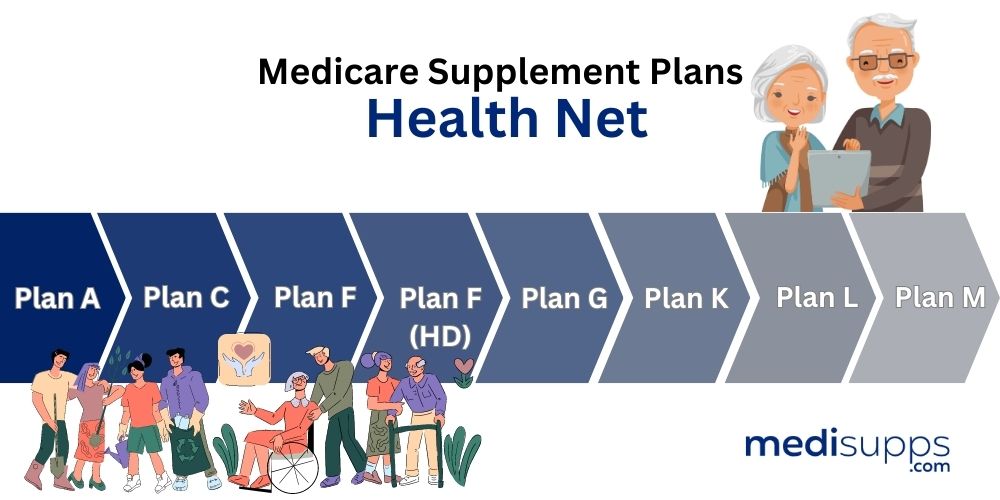 Medicare Supplement Plans
Health Net

Plan A
Plan C
Plan F
Plan F (HD)
Plan G
Plan K
Plan L
Plan M

medisupps
.com